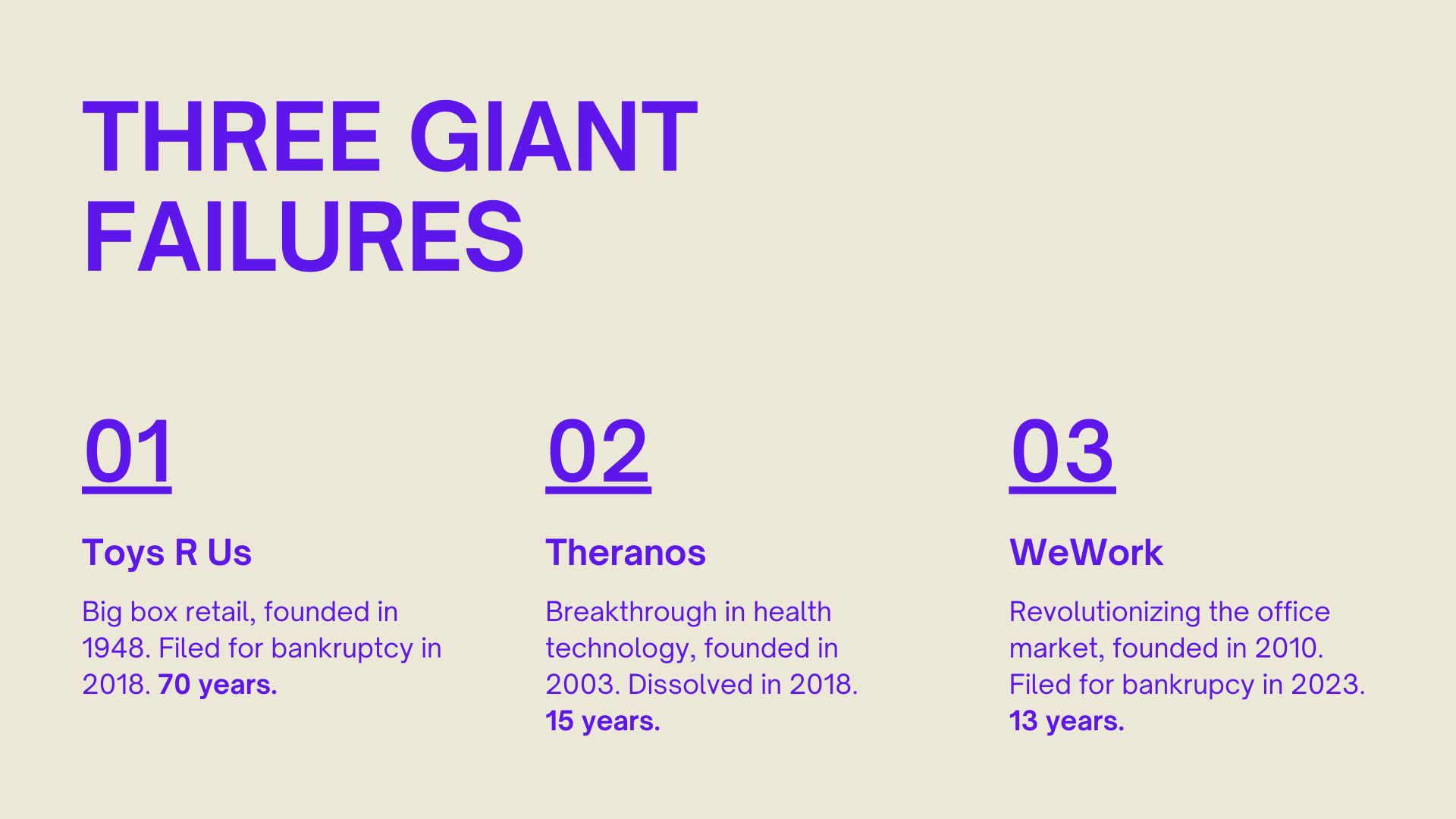 THREE GIANT FAILURES

01

Toys R Us

Big box retail, founded in 1948. Filed for bankruptcy in 2018. 70 years.

02

Theranos

Breakthrough in health technology, founded in 2003. Dissolved in 2018. 15 years.

03

WeWork

Revolutionizing the office market, founded in 2010. Filed for bankrupcy in 2023. 13 years.